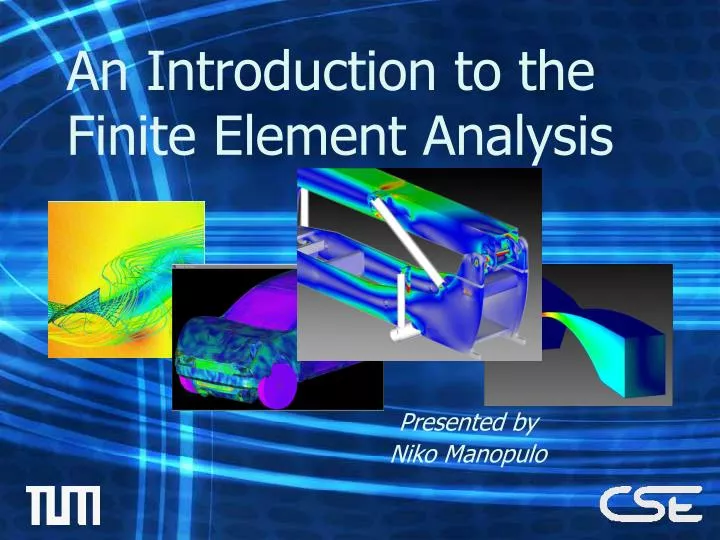 An Introduction to the Finite Element Analysis

Presented by
Niko Manopulo

TUM

CSE